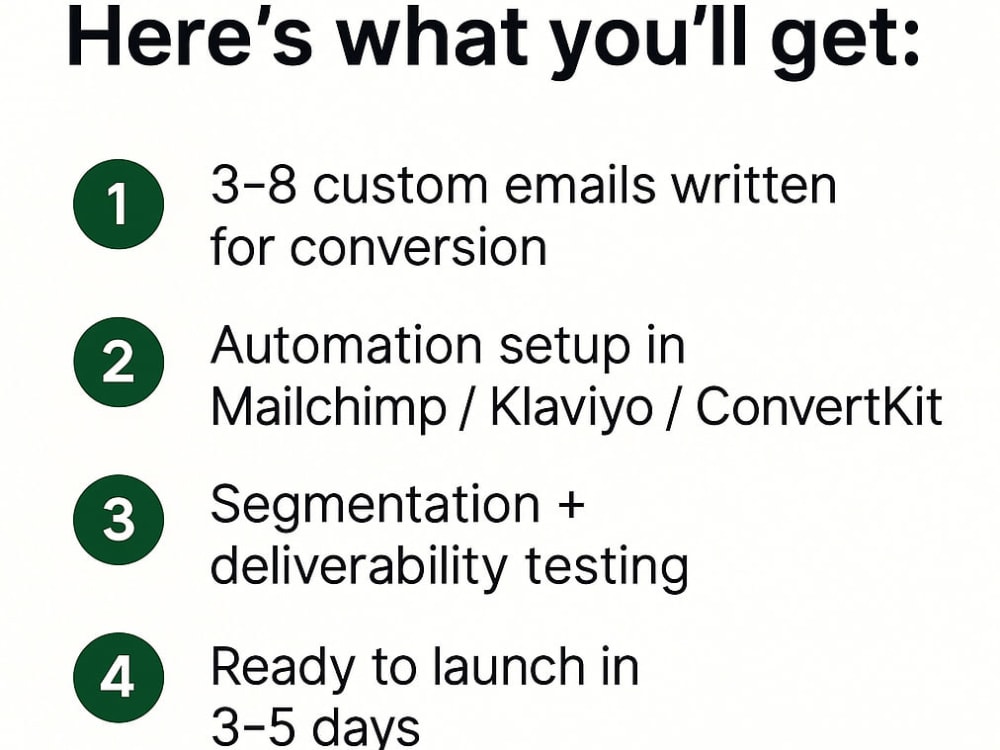 Here's what you'll get:

1 3-8 custom emails written for conversion

2 Automation setup in Mailchimp / Klaviyo / ConvertKit

3 Segmentation + deliverability testing

4 Ready to launch in 3-5 days